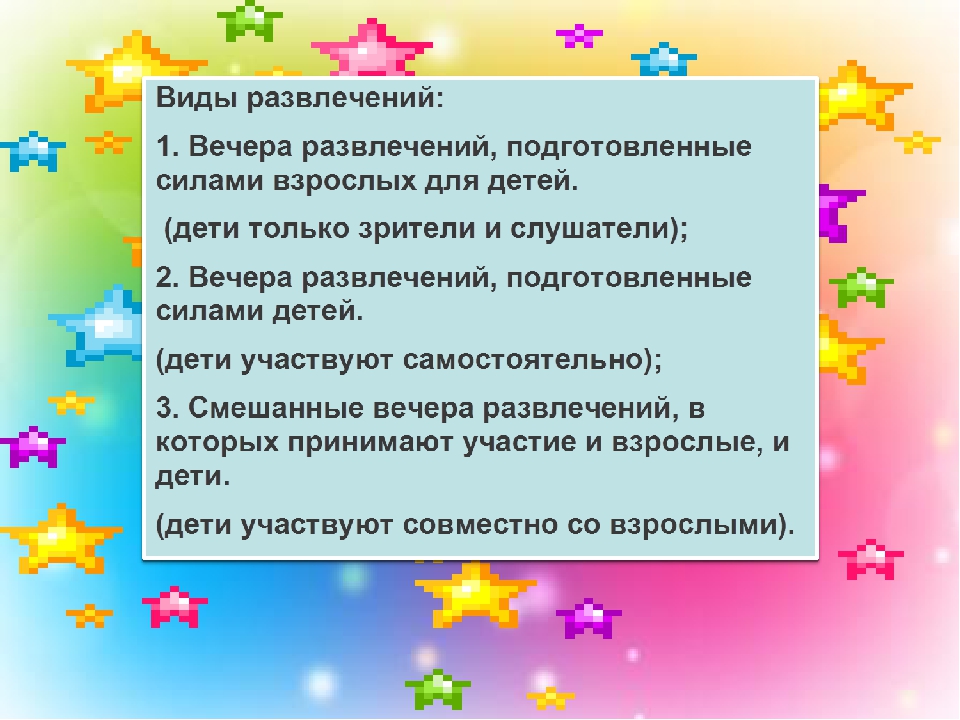 Виды развлечений:

1. Вечера развлечений, подготовленные силами взрослых для детей.

(дети только зрители и слушатели);

2. Вечера развлечений, подготовленные силами детей.

(дети участвуют самостоятельно);

3. Смешанные вечера развлечений, в которых принимают участие и взрослые, и дети.

(дети участвуют совместно со взрослыми).